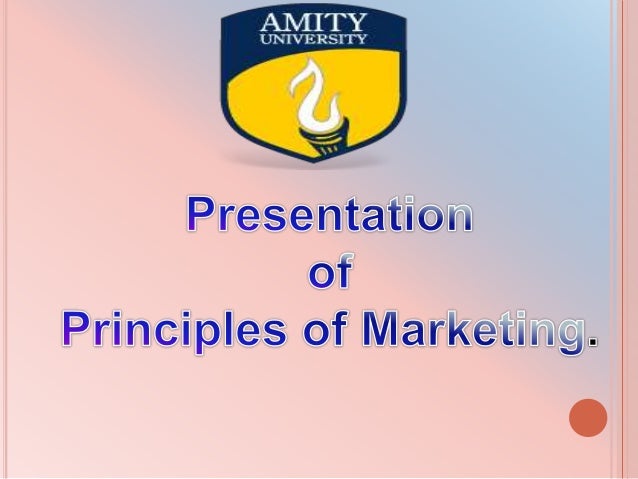 AMITY
UNIVERSITY

Presentation
of
Principles of Marketing.